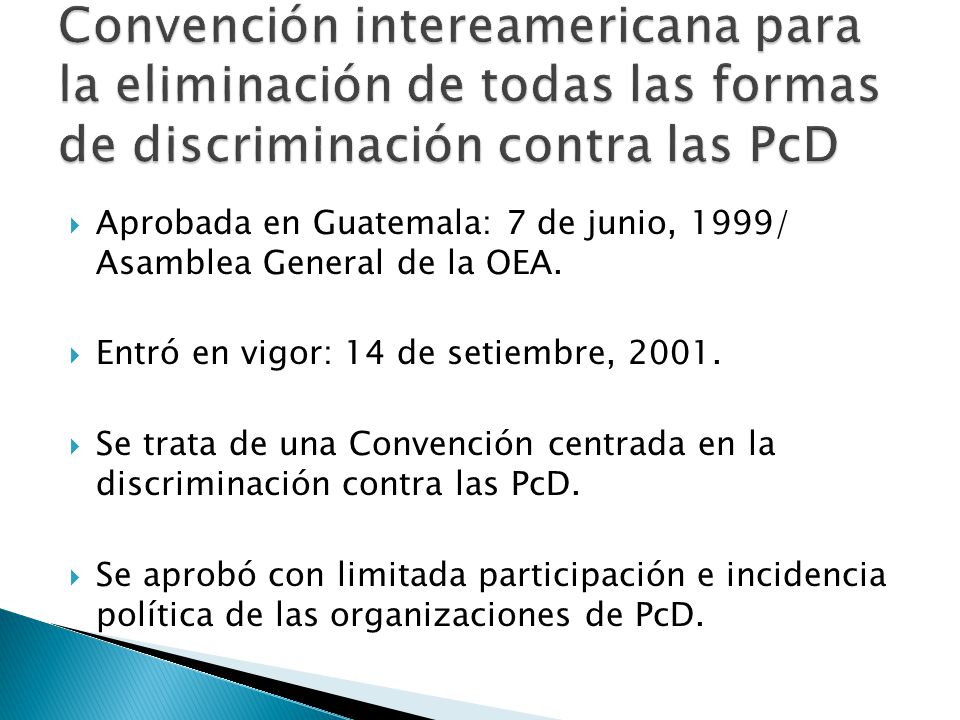 Convención intereamericana para la eliminación de todas las formas de discriminación contra las PcD

Aprobada en Guatemala: 7 de junio, 1999/ Asamblea General de la OEA.

Entró en vigor: 14 de setiembre, 2001.

Se trata de una Convención centrada en la discriminación contra las PcD.

Se aprobó con limitada participación e incidencia política de las organizaciones de PcD.